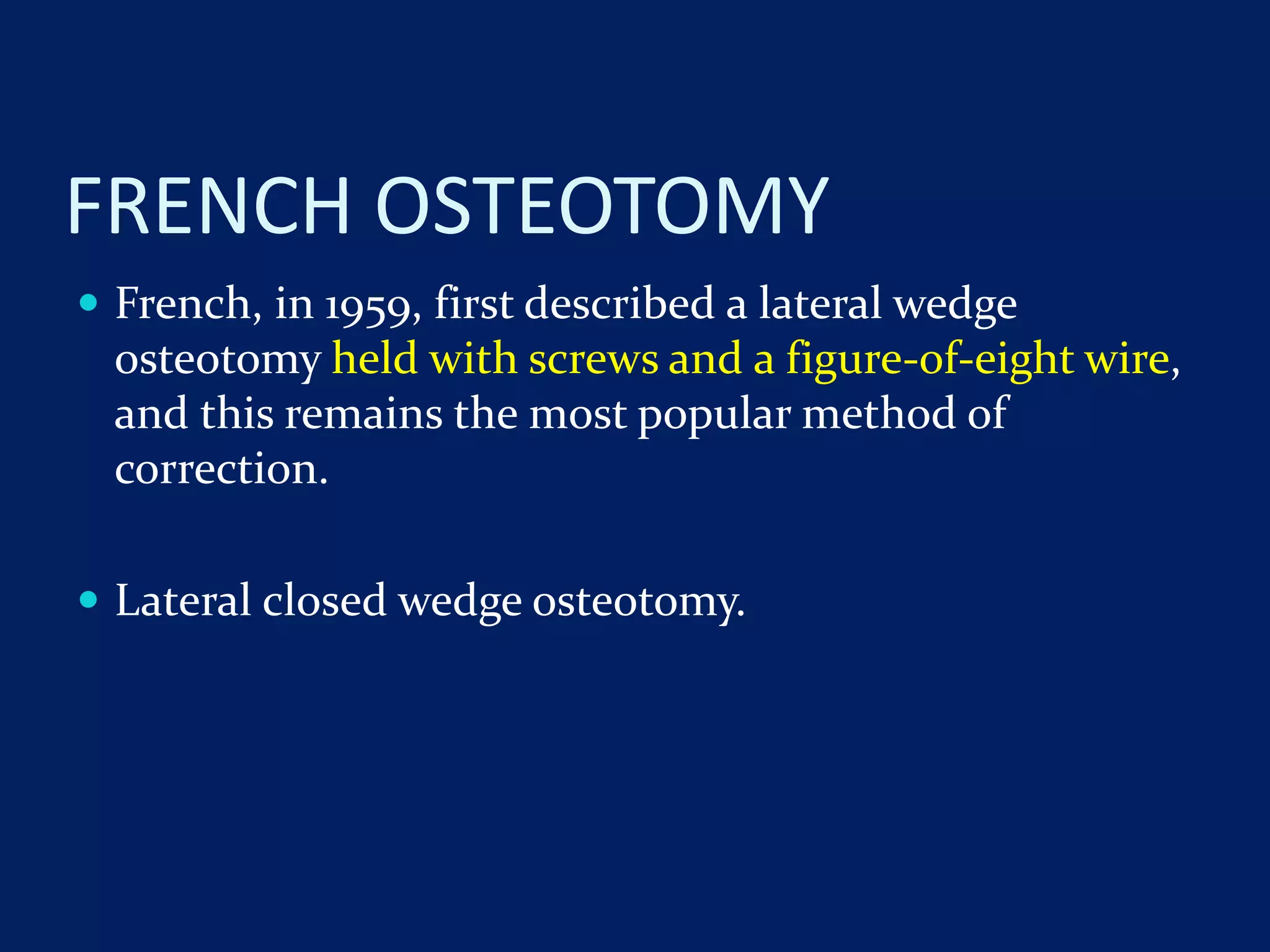 FRENCH OSTEOTOMY

• French, in 1959, first described a lateral wedge osteotomy held with screws and a figure-of-eight wire, and this remains the most popular method of correction.

• Lateral closed wedge osteotomy.